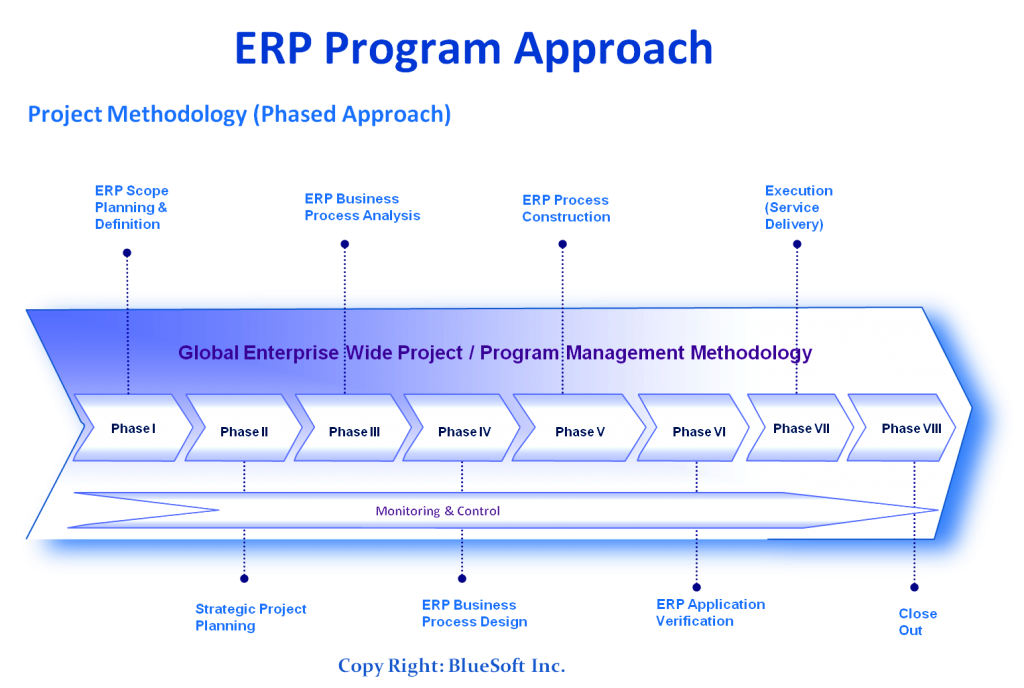 ERP Program Approach

Project Methodology (Phased Approach)

ERP Scope Planning & Definition

ERP Business Process Analysis

ERP Process Construction

Execution (Service Delivery)

Global Enterprise Wide Project / Program Management Methodology

Phase I

Phase II

Phase III

Phase IV

Phase V

Phase VI

Phase VII

Phase VIII

Monitoring & Control

Strategic Project Planning

ERP Business Process Design

ERP Application Verification

Close Out

Copy Right: BlueSoft Inc.